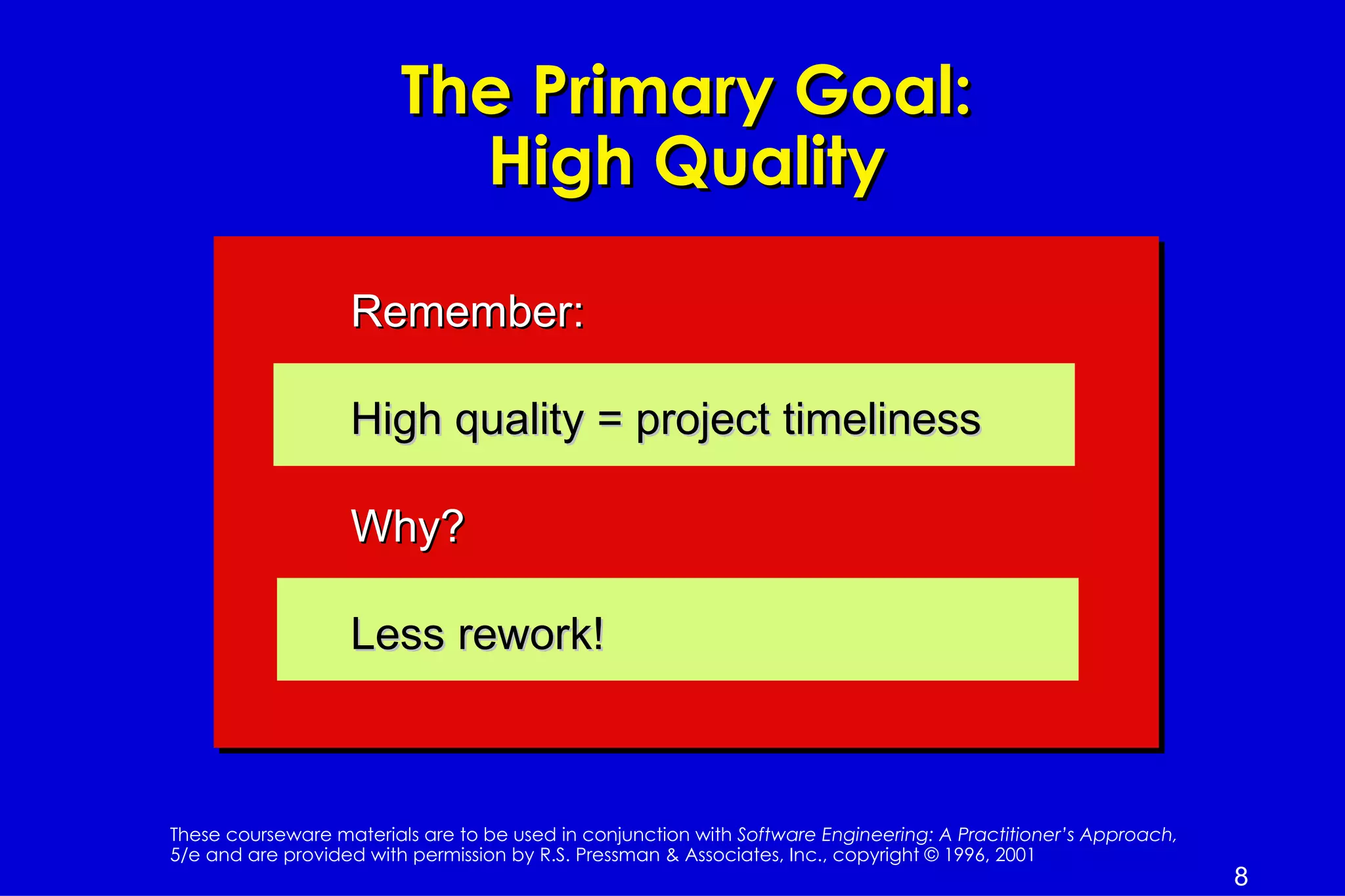 The Primary Goal:
High Quality

Remember:

High quality = project timeliness

Why?

Less rework!

These courseware materials are to be used in conjunction with Software Engineering: A Practitioner's Approach, 5/e and are provided with permission by R.S. Pressman & Associates, Inc., copyright © 1996, 2001

8